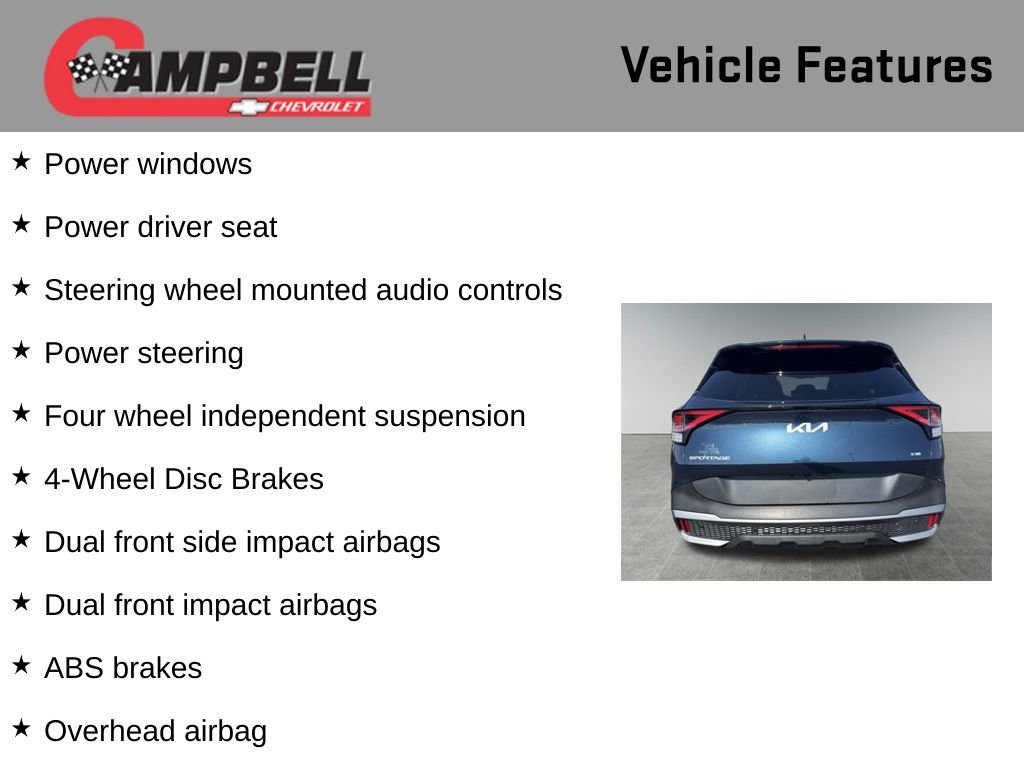 CAMPBELL
CHEVROLET

Vehicle Features

★ Power windows

★ Power driver seat

★ Steering wheel mounted audio controls

★ Power steering

★ Four wheel independent suspension

★ 4-Wheel Disc Brakes

★ Dual front side impact airbags

★ Dual front impact airbags

★ ABS brakes

★ Overhead airbag

KIA
SPORTAGE